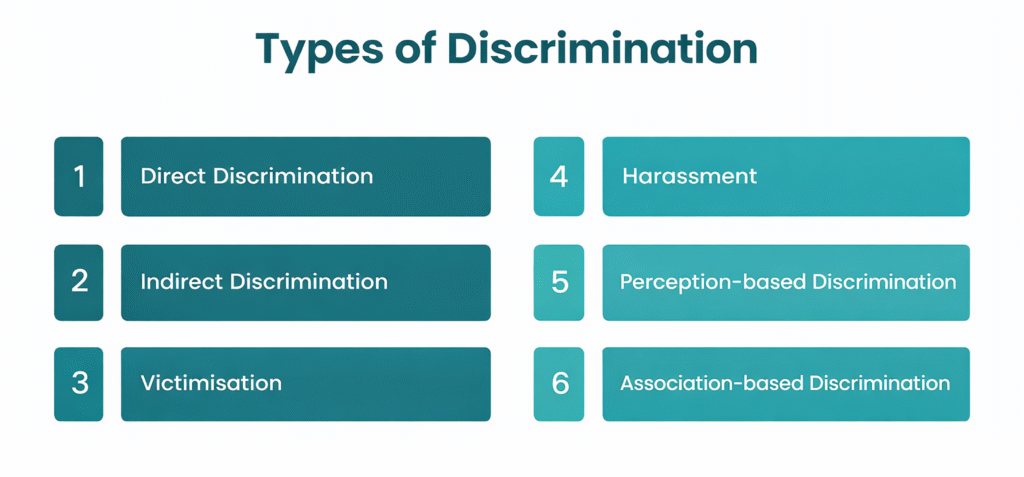 Types of Discrimination

1 Direct Discrimination

2 Indirect Discrimination

3 Victimisation

4 Harassment

5 Perception-based Discrimination

6 Association-based Discrimination